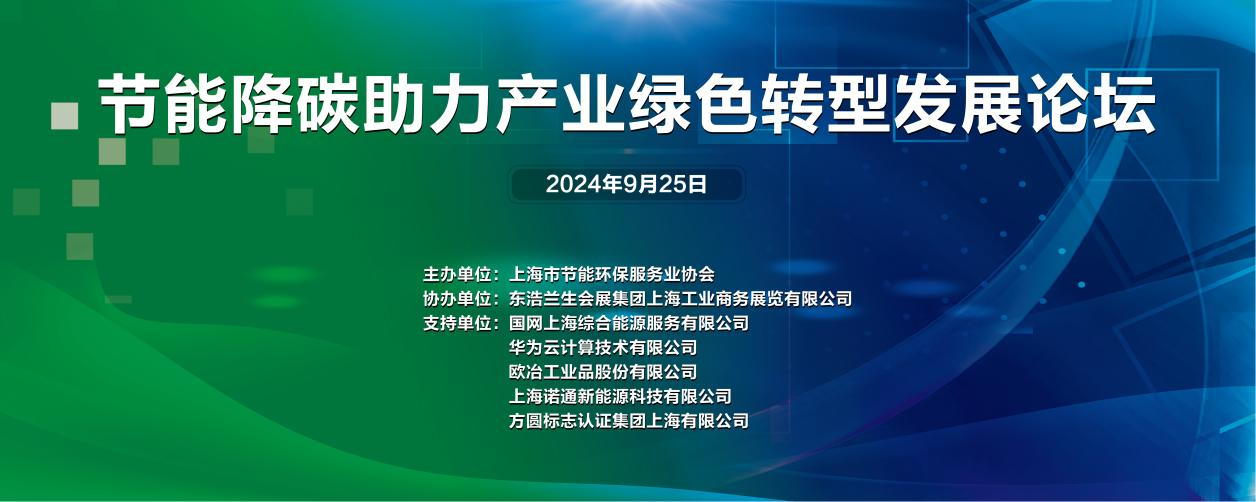 节能降碳助力产业绿色转型发展论坛

2024年9月25日

主办单位：上海市节能环保服务业协会
协办单位：东浩兰生会展集团上海工业商务展览有限公司
支持单位：国网上海综合能源服务有限公司
华为云计算技术有限公司
欧冶工业品股份有限公司
上海诺通新能源科技有限公司
方圆标志认证集团上海有限公司